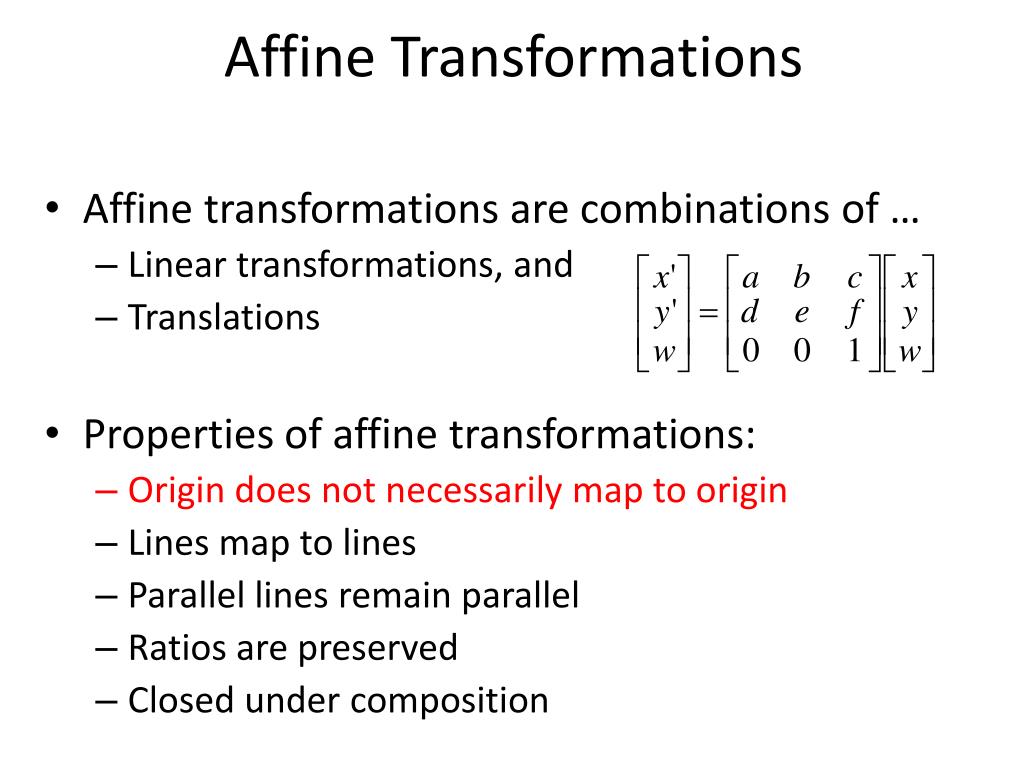 Affine Transformations

• Affine transformations are combinations of …
– Linear transformations, and
– Translations

$\begin{bmatrix} x' \\ y' \\ w \end{bmatrix} = \begin{bmatrix} a & b & c \\ d & e & f \\ 0 & 0 & 1 \end{bmatrix} \begin{bmatrix} x \\ y \\ w \end{bmatrix}$

• Properties of affine transformations:
– Origin does not necessarily map to origin
– Lines map to lines
– Parallel lines remain parallel
– Ratios are preserved
– Closed under composition